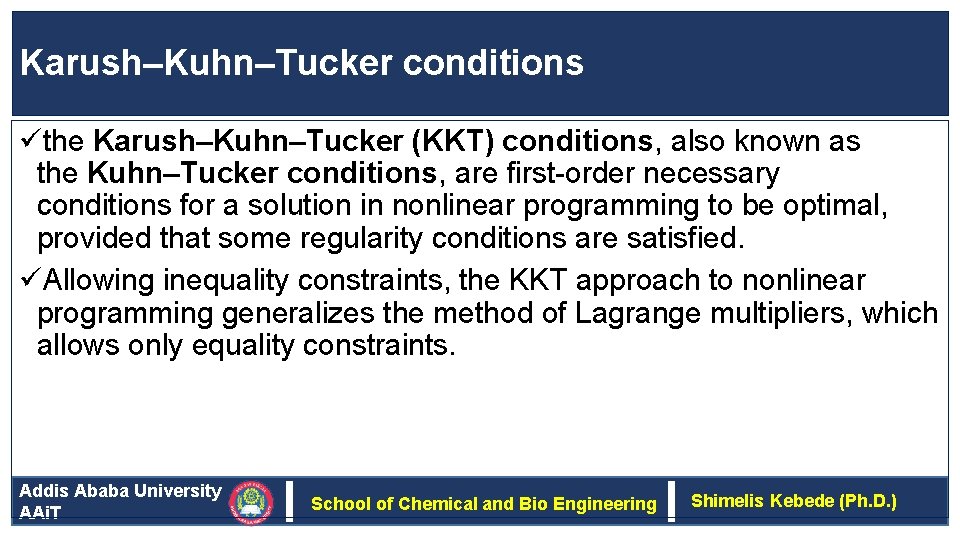 Karush–Kuhn–Tucker conditions

✓the Karush–Kuhn–Tucker (KKT) conditions, also known as the Kuhn–Tucker conditions, are first-order necessary conditions for a solution in nonlinear programming to be optimal, provided that some regularity conditions are satisfied.

✓Allowing inequality constraints, the KKT approach to nonlinear programming generalizes the method of Lagrange multipliers, which allows only equality constraints.

Addis Ababa University
AAiT

School of Chemical and Bio Engineering

Shimelis Kebede (Ph.D.)